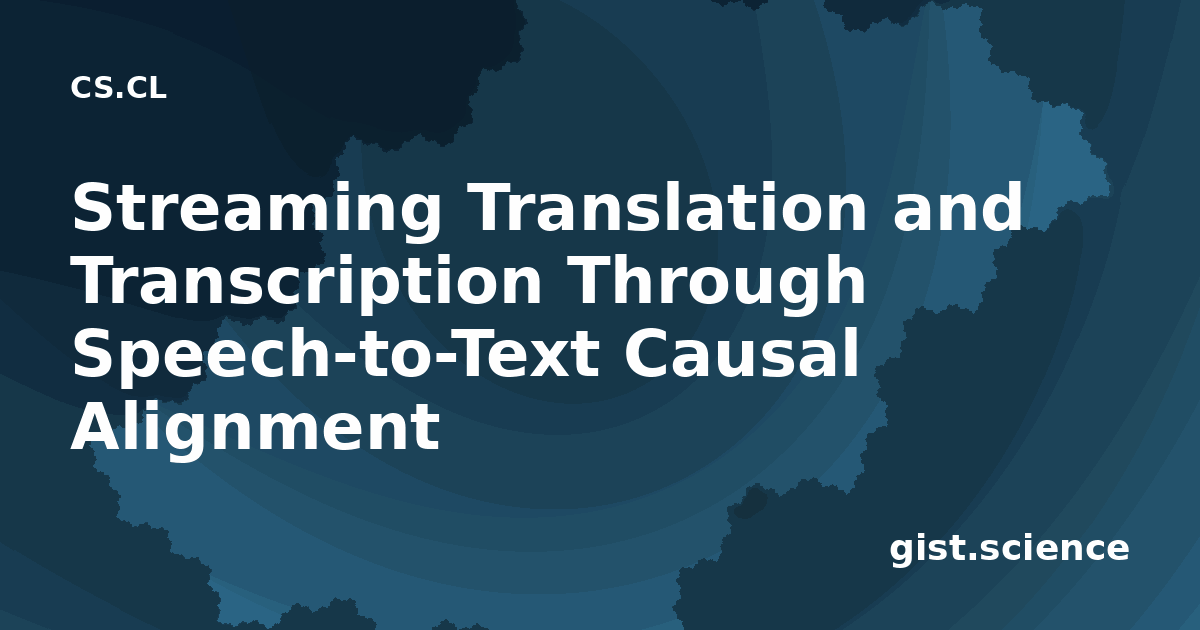 CS.CL

Streaming Translation and Transcription Through Speech-to-Text Causal Alignment

gist.science